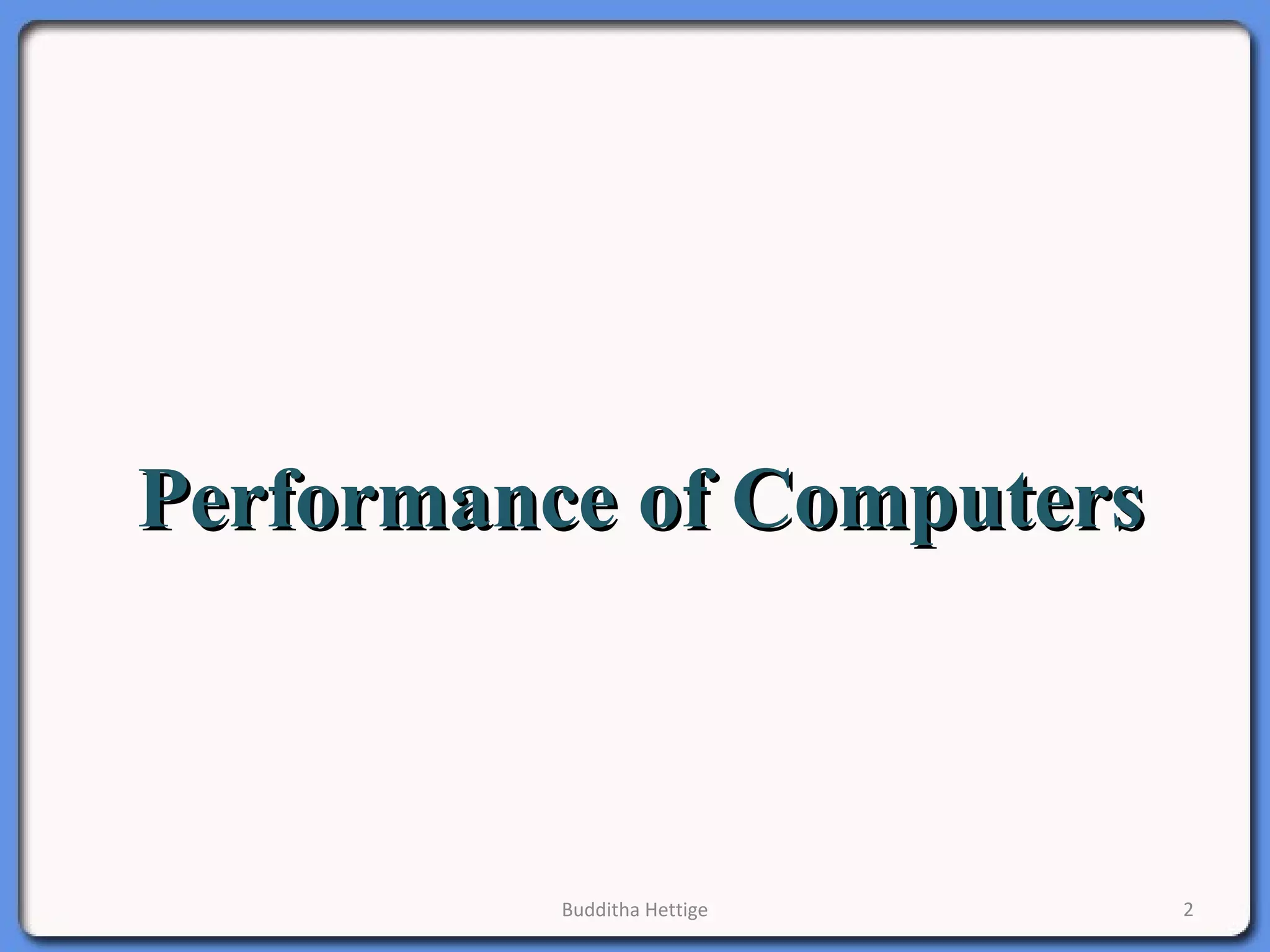 Performance of Computers

Budditha Hettige

2